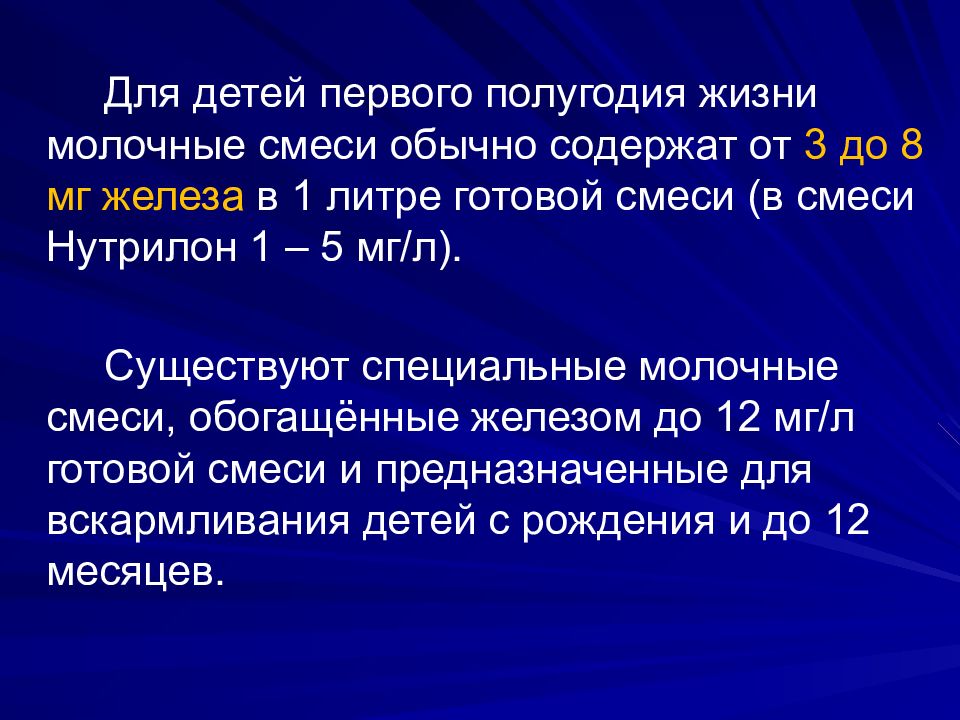 Для детей первого полугодия жизни молочные смеси обычно содержат от 3 до 8 мг железа в 1 литре готовой смеси (в смеси Нутрилон 1 – 5 мг/л).

Существуют специальные молочные смеси, обогащённые железом до 12 мг/л готовой смеси и предназначенные для вскармливания детей с рождения и до 12 месяцев.